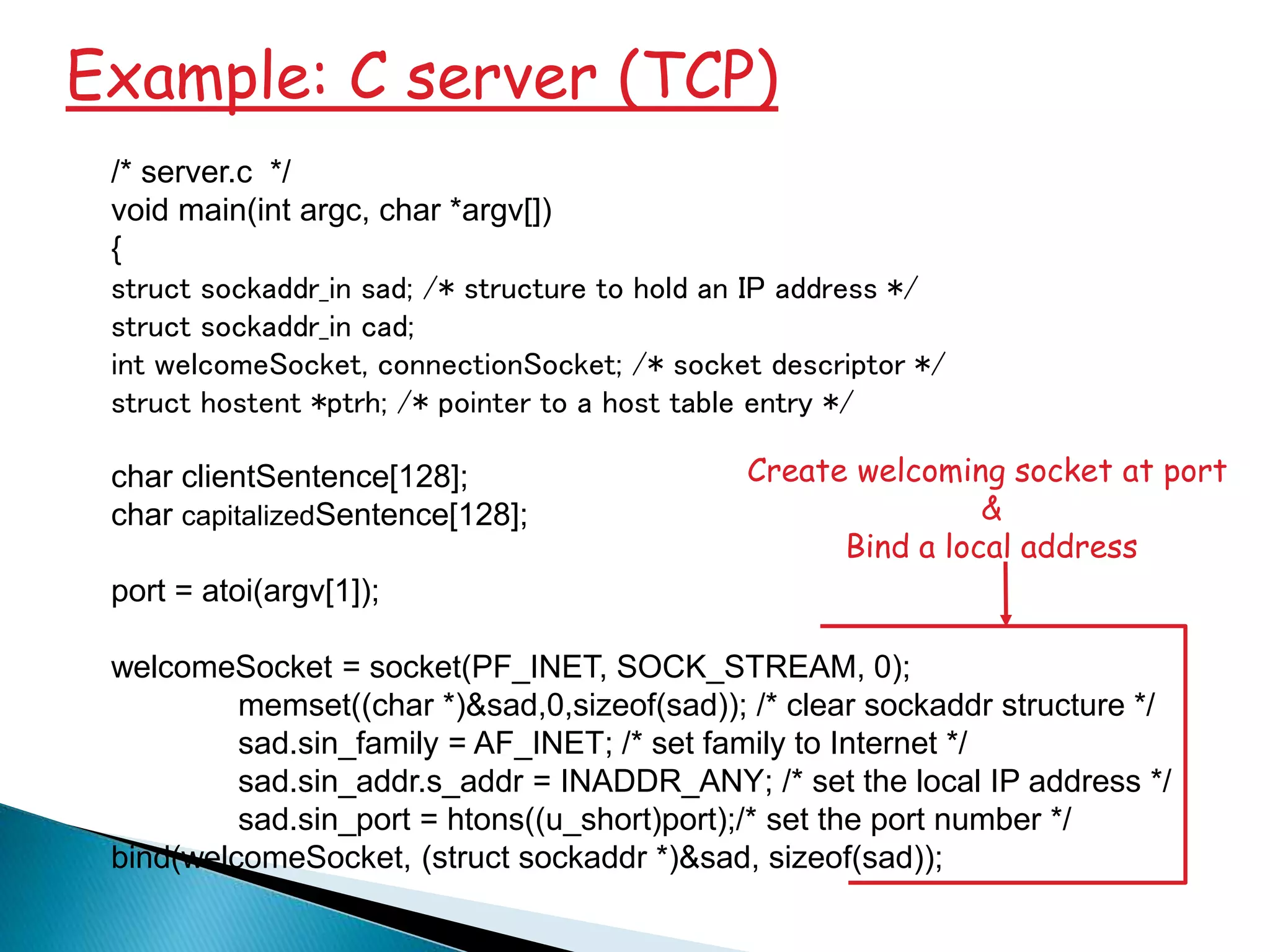 Example: C server (TCP)

/* server.c */
void main(int argc, char *argv[])
{
struct sockaddr_in sad; /* structure to hold an IP address */
struct sockaddr_in cad;
int welcomeSocket, connectionSocket; /* socket descriptor */
struct hostent *ptrh; /* pointer to a host table entry */

char clientSentence[128];
char capitalizedSentence[128];

port = atoi(argv[1]);

welcomeSocket = socket(PF_INET, SOCK_STREAM, 0);
memset((char *)&sad,0,sizeof(sad)); /* clear sockaddr structure */
sad.sin_family = AF_INET; /* set family to Internet */
sad.sin_addr.s_addr = INADDR_ANY; /* set the local IP address */
sad.sin_port = htons((u_short)port);/* set the port number */
bind(welcomeSocket, (struct sockaddr *)&sad, sizeof(sad));

Create welcoming socket at port
&
Bind a local address